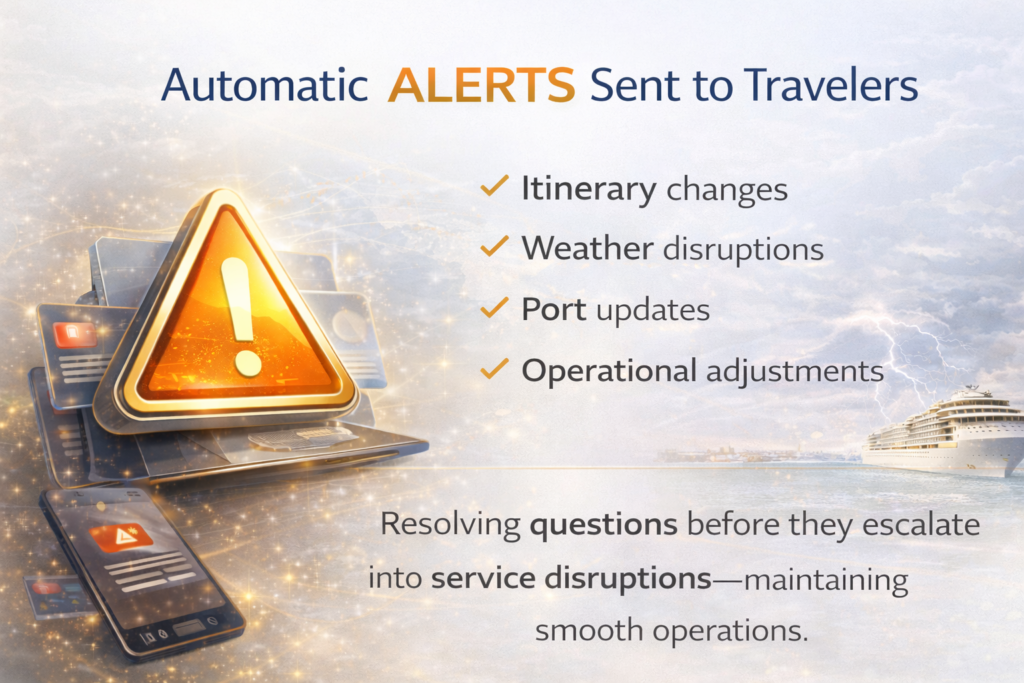 Automatic ALERTS Sent to Travelers

✓ Itinerary changes

✓ Weather disruptions

✓ Port updates

✓ Operational adjustments

Resolving questions before they escalate into service disruptions—maintaining smooth operations.